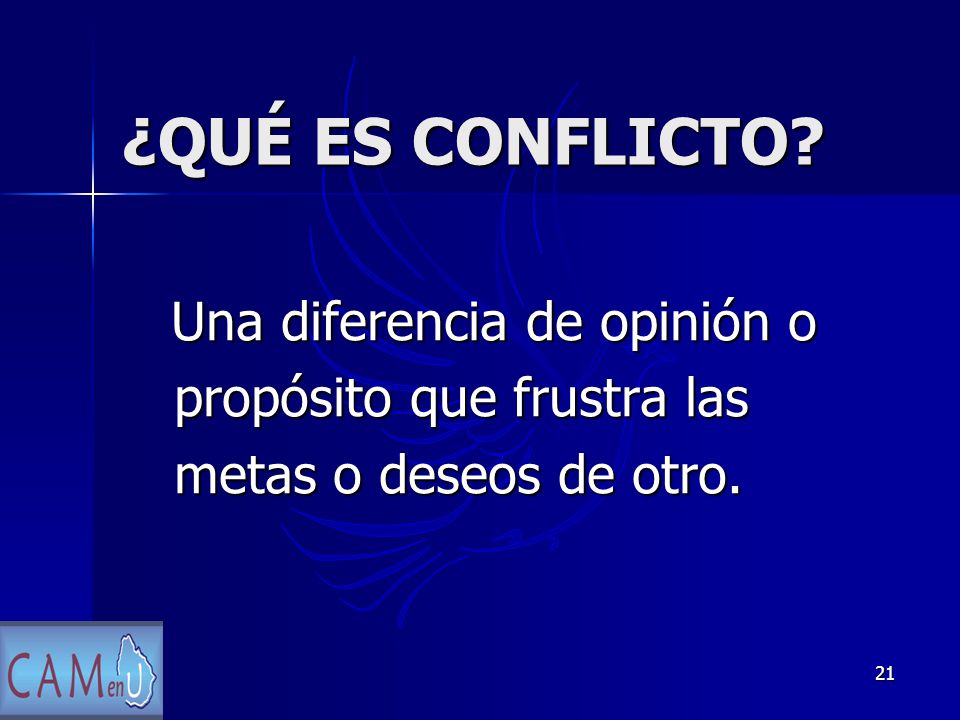 ¿QUÉ ES CONFLICTO?

Una diferencia de opinión o propósito que frustra las metas o deseos de otro.

CAMenU

21